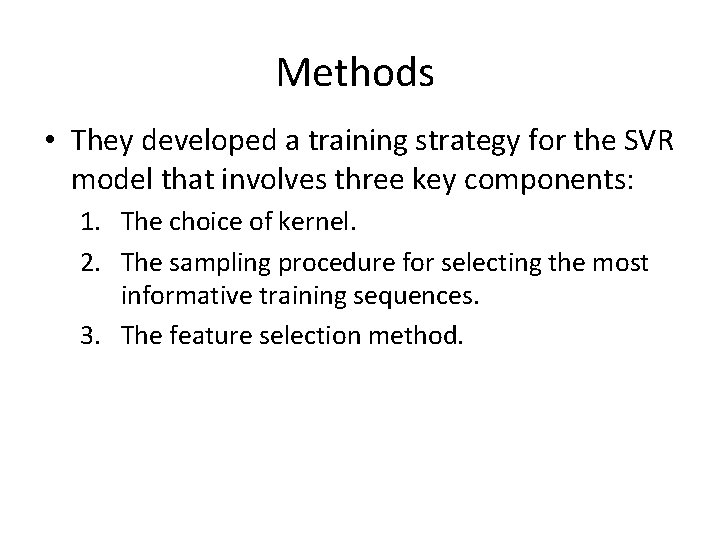 Methods

• They developed a training strategy for the SVR model that involves three key components:

1. The choice of kernel.
2. The sampling procedure for selecting the most informative training sequences.
3. The feature selection method.